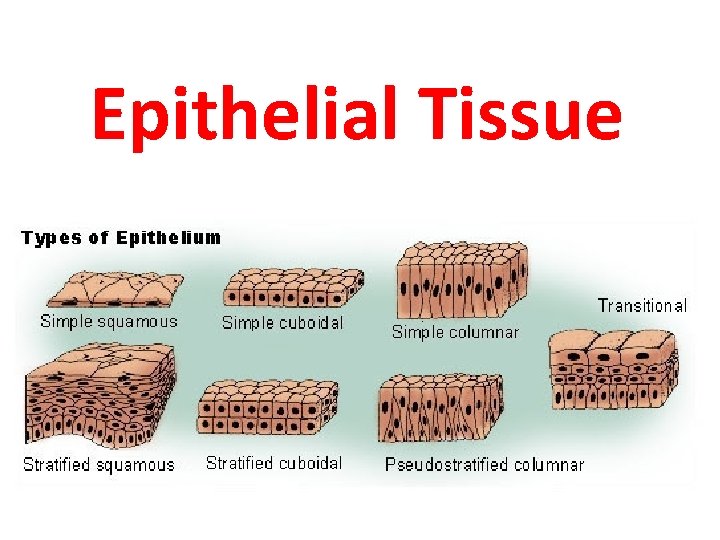 Epithelial Tissue

Types of Epithelium

Simple squamous

Simple cuboidal

Simple columnar

Transitional

Stratified squamous

Stratified cuboidal

Pseudostratified columnar